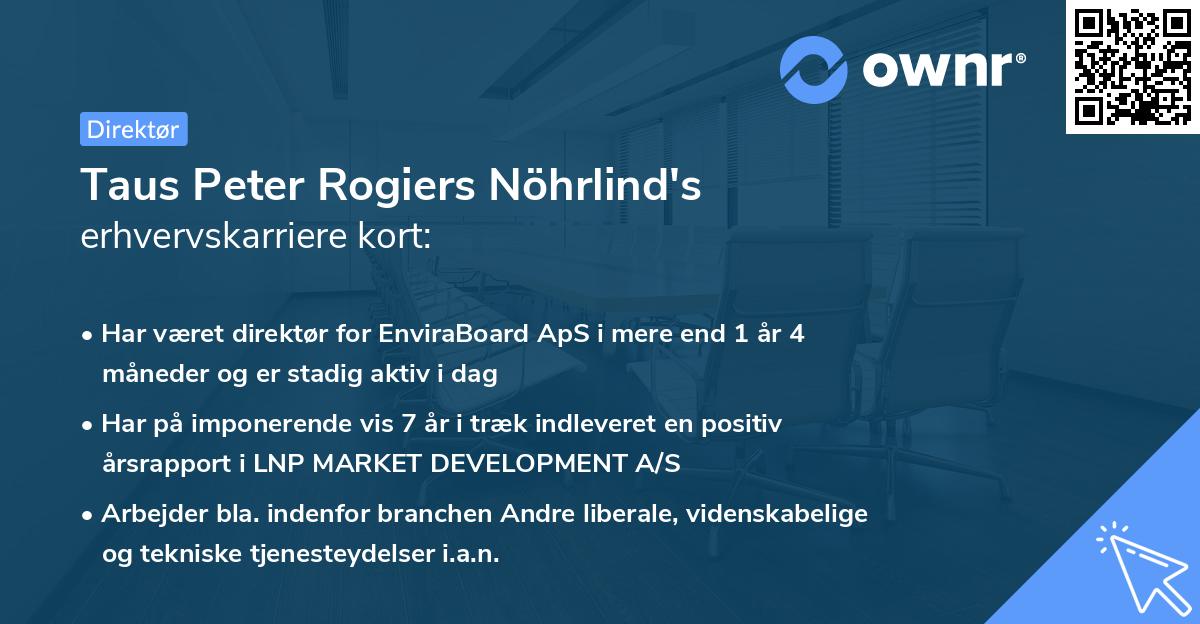 ownr®

Direktør

Taus Peter Rogiers Nöhrlind's
erhvervskarriere kort:

• Har været direktør for EnviraBoard ApS i mere end 1 år 4 måneder og er stadig aktiv i dag

• Har på imponerende vis 7 år i træk indleveret en positiv årsrapport i LNP MARKET DEVELOPMENT A/S

• Arbejder bla. indenfor branchen Andre liberale, videnskabelige og tekniske tjenesteydelser i.a.n.